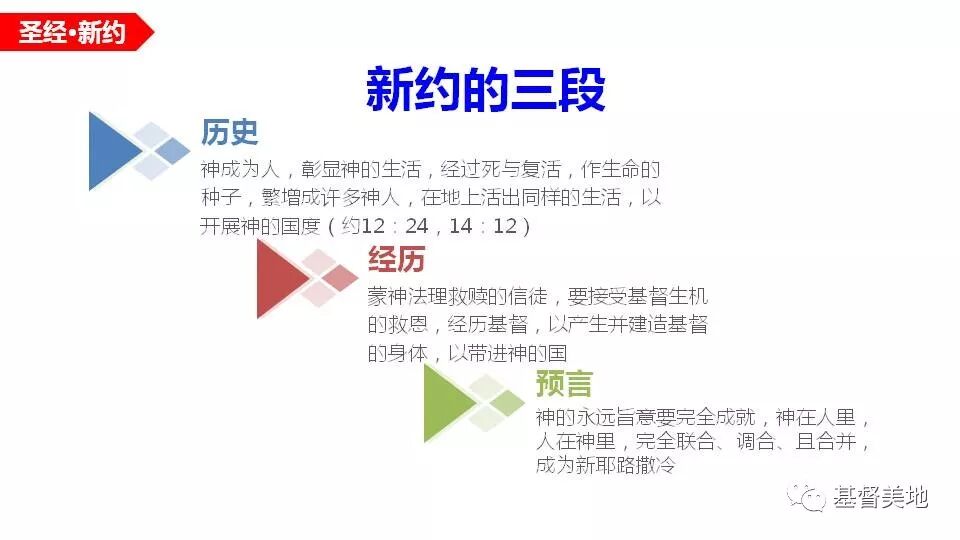 圣经•新约

新约的三段

历史

神成为人，彰显神的生活，经过死与复活，作生命的种子，繁增成许多神人，在地上活出同样的生活，以开展神的国度（约12：24，14：12）

经历

蒙神法理救赎的信徒，要接受基督生机的救恩，经历基督，以产生并建造基督的身体，以带进神的国

预言

神的永远旨意要完全成就，神在人里，人在神里，完全联合、调合、且合并，成为新耶路撒冷

基督美地